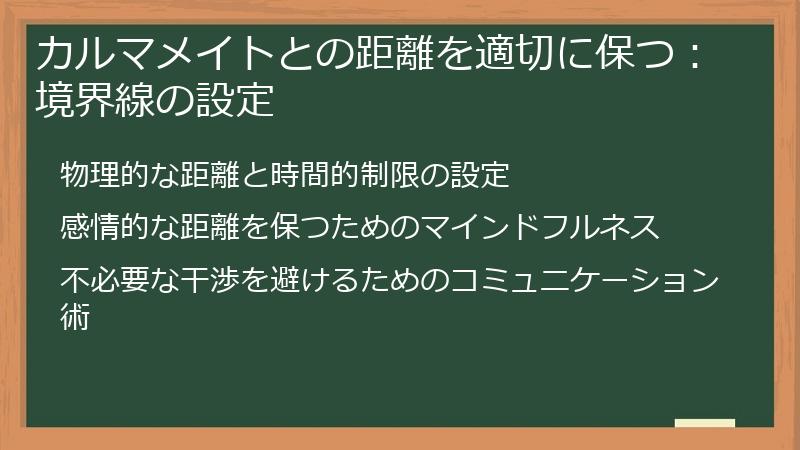 カルマメイトとの距離を適切に保つ：境界線の設定

物理的な距離と時間的制限の設定

感情的な距離を保つためのマインドフルネス

不必要な干渉を避けるためのコミュニケーション術